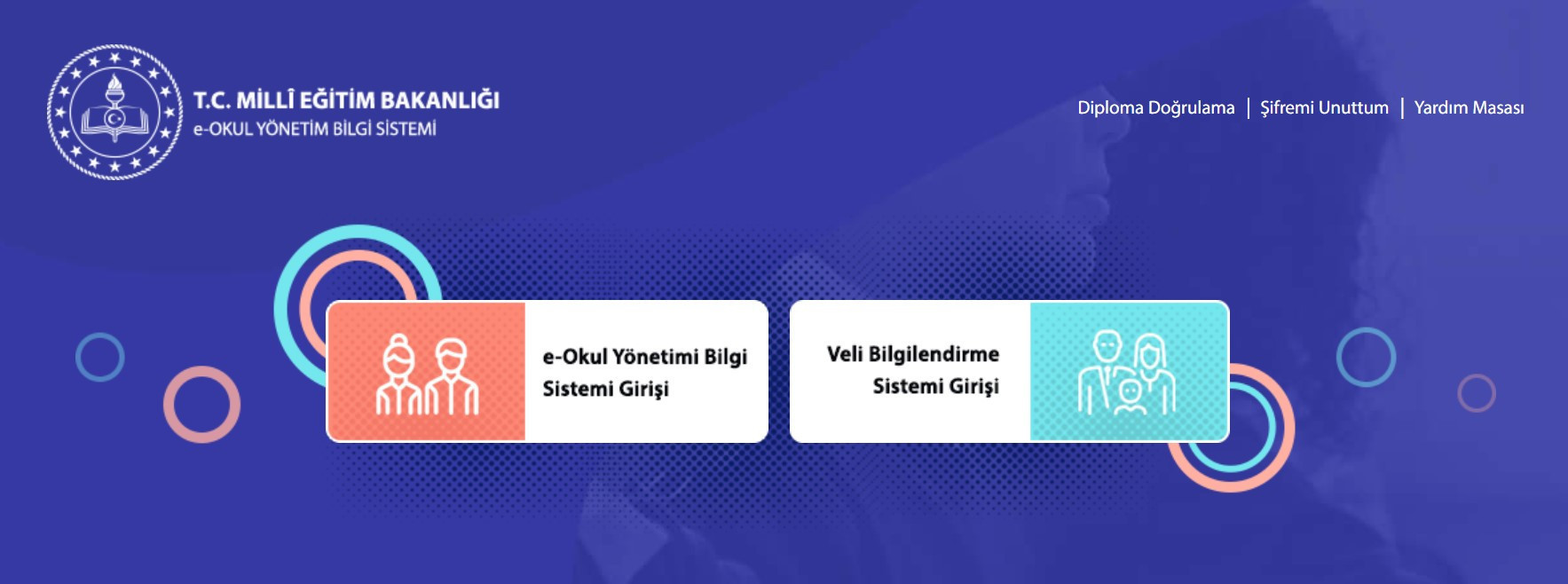 T.C. MİLLÎ EĞİTİM BAKANLIĞI
e-OKUL YÖNETİM BİLGİ SİSTEMİ

Diploma Doğrulama | Şifremi Unuttum | Yardım Masası

e-Okul Yönetimi Bilgi Sistemi Girişi

Veli Bilgilendirme Sistemi Girişi